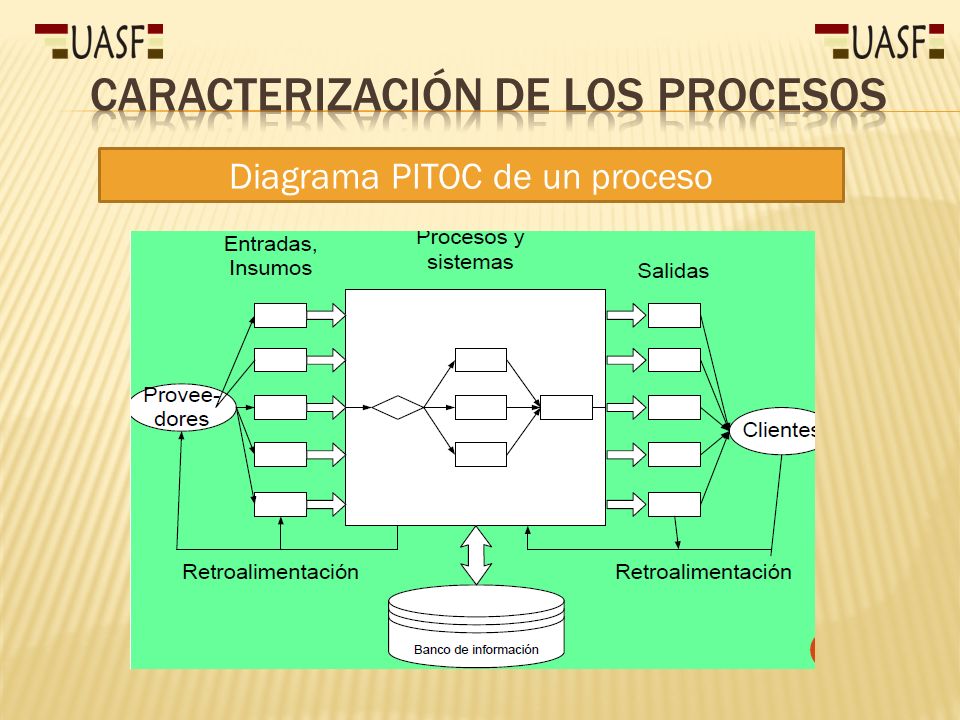 UASF UASF

CARACTERIZACIÓN DE LOS PROCESOS

Diagrama PITOC de un proceso

Entradas, Insumos

Procesos y sistemas

Salidas

Provee-dores

Clientes

Retroalimentación

Retroalimentación

Banco de información